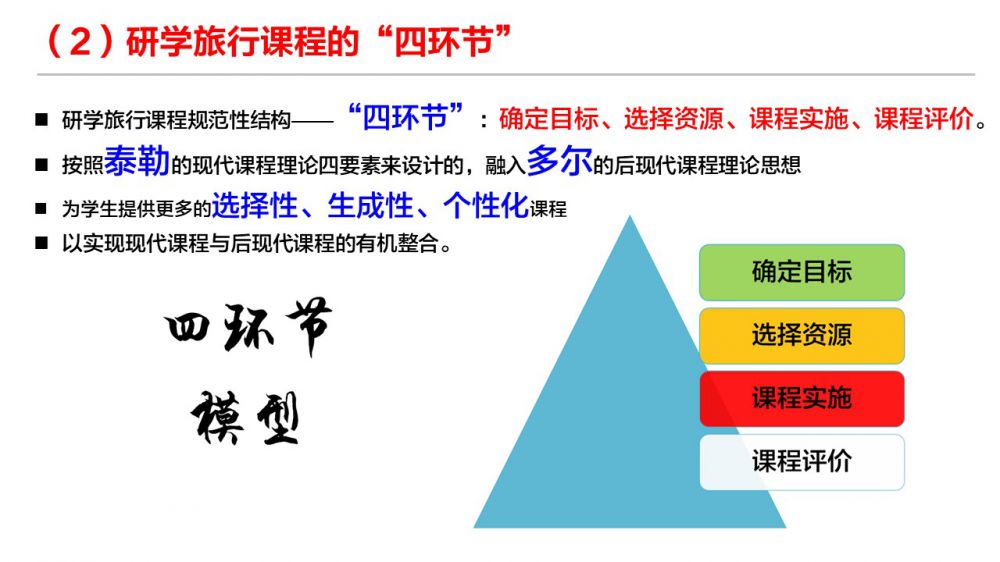 （2）研学旅行课程的“四环节”

■ 研学旅行课程规范性结构——“四环节”：确定目标、选择资源、课程实施、课程评价。

■ 按照泰勒的现代课程理论四要素来设计的，融入多尔的后现代课程理论思想

■ 为学生提供更多的选择性、生成性、个性化课程

■ 以实现现代课程与后现代课程的有机整合。

四环节
模型

确定目标

选择资源

课程实施

课程评价